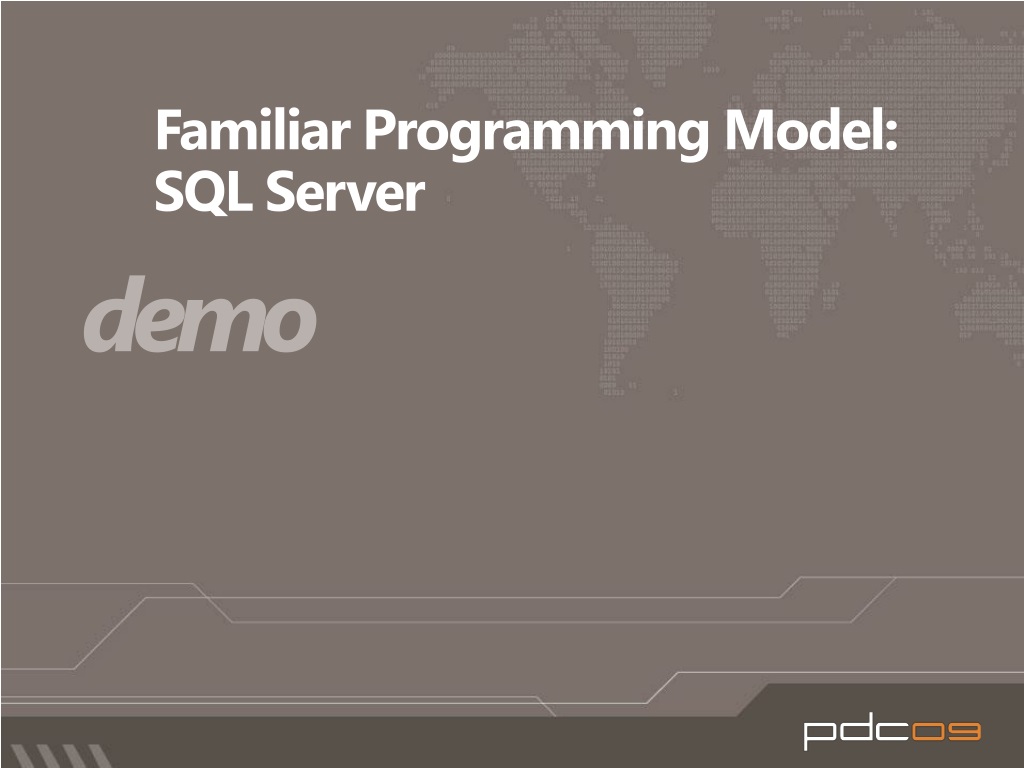 Familiar Programming Model: SQL Server

demo

pdc09